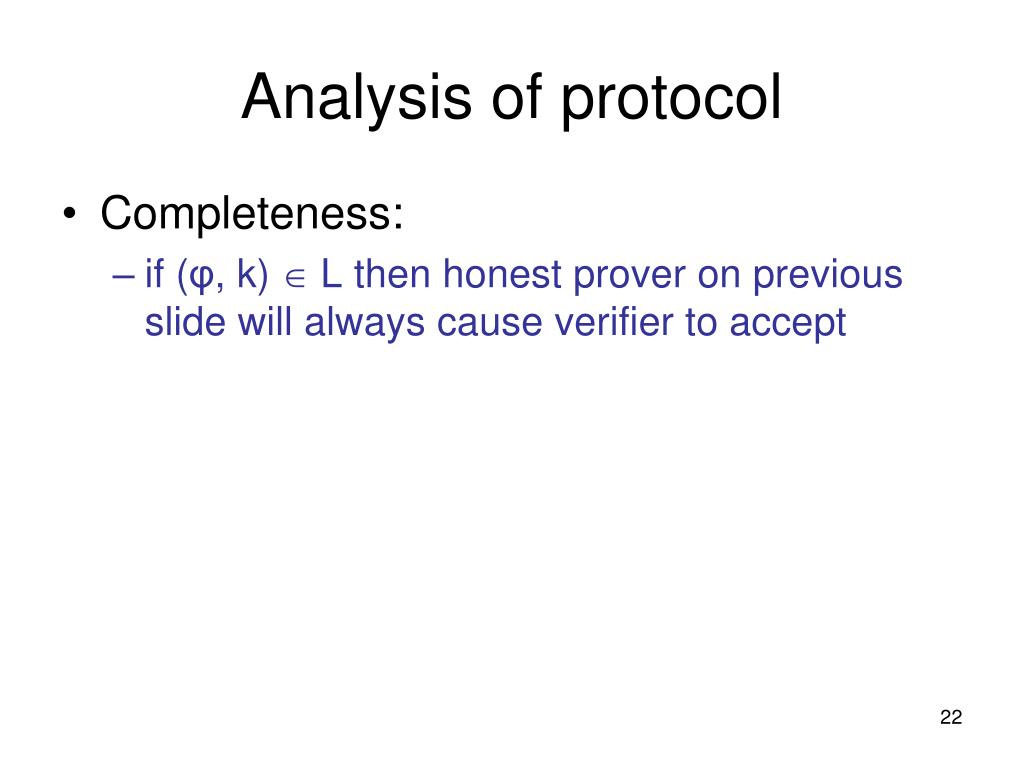 Analysis of protocol

• Completeness:
– if $(\varphi, k) \in L$ then honest prover on previous slide will always cause verifier to accept

22